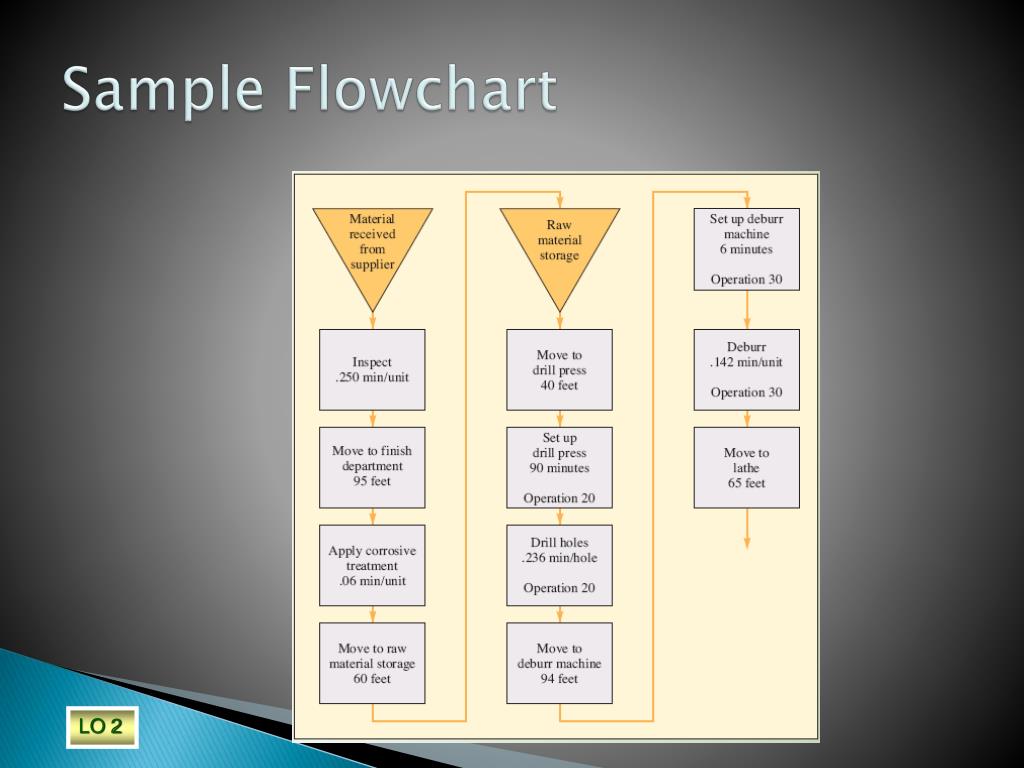 Sample Flowchart

Material received from supplier

Inspect .250 min/unit

Move to finish department 95 feet

Apply corrosive treatment .06 min/unit

Move to raw material storage 60 feet

Raw material storage

Move to drill press 40 feet

Set up drill press 90 minutes

Operation 20

Drill holes .236 min/hole

Operation 20

Move to deburr machine 94 feet

Set up deburr machine 6 minutes

Operation 30

Deburr .142 min/unit

Operation 30

Move to lathe 65 feet

LO 2